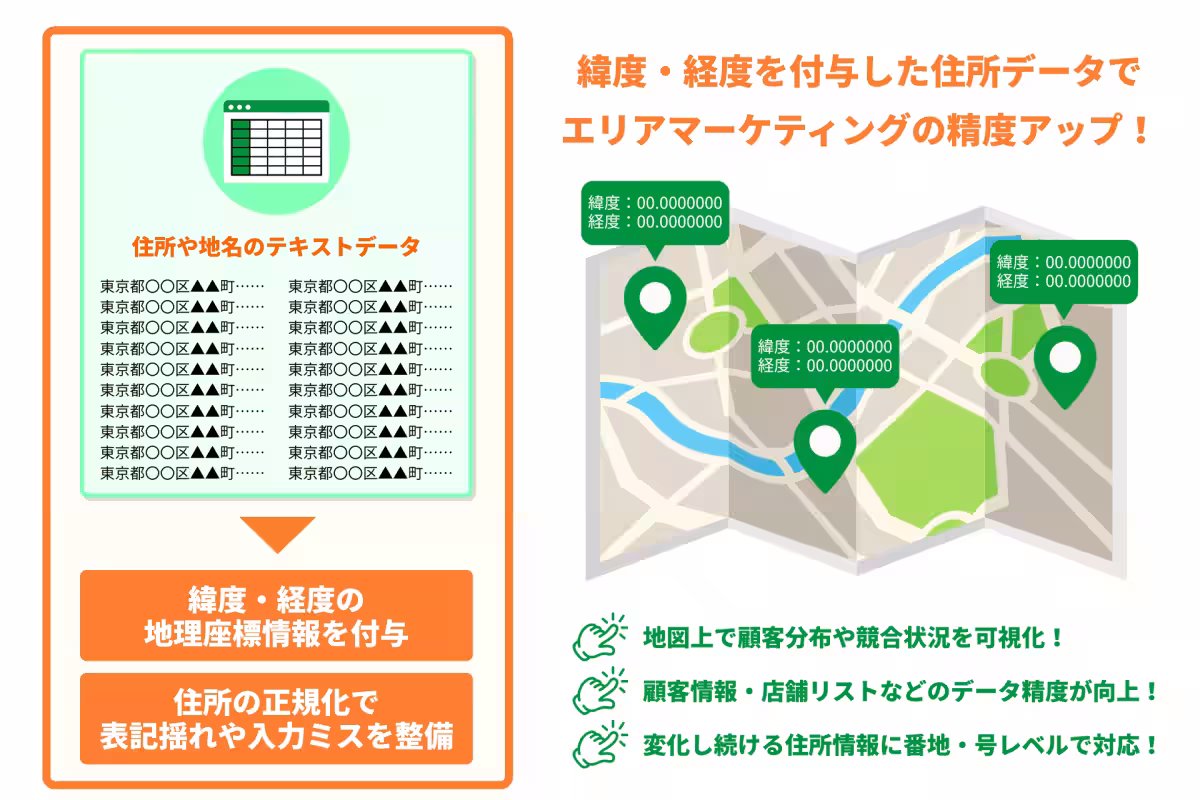 住所や地名のテキストデータ

東京都〇〇区▲▲町…… 東京都〇〇区▲▲町……
東京都〇〇区▲▲町…… 東京都〇〇区▲▲町……
東京都〇〇区▲▲町…… 東京都〇〇区▲▲町……
東京都〇〇区▲▲町…… 東京都〇〇区▲▲町……
東京都〇〇区▲▲町…… 東京都〇〇区▲▲町……
東京都〇〇区▲▲町…… 東京都〇〇区▲▲町……
東京都〇〇区▲▲町…… 東京都〇〇区▲▲町……
東京都〇〇区▲▲町…… 東京都〇〇区▲▲町……
東京都〇〇区▲▲町…… 東京都〇〇区▲▲町……
東京都〇〇区▲▲町…… 東京都〇〇区▲▲町……

緯度・経度の
地理座標情報を付与

住所の正規化で
表記揺れや入力ミスを整備

緯度・経度を付与した住所データで
エリアマーケティングの精度アップ！

緯度：00.0000000
経度：00.0000000

緯度：00.0000000
経度：00.0000000

緯度：00.0000000
経度：00.0000000

地図上で顧客分布や競合状況を可視化！

顧客情報・店舗リストなどのデータ精度が向上！

変化し続ける住所情報に番地・号レベルで対応！